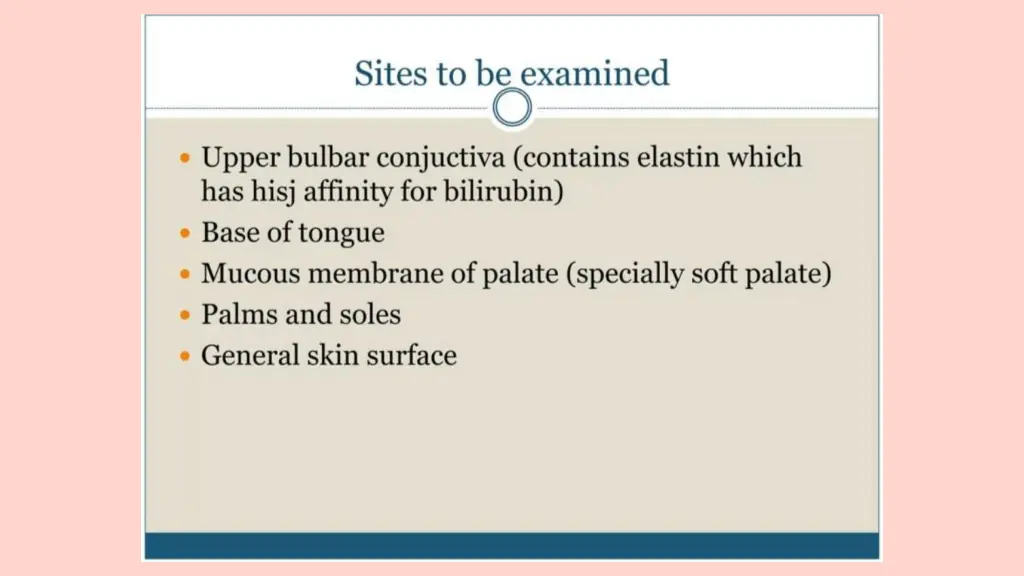 Sites to be examined

- Upper bulbar conjuctiva (contains elastin which has hisj affinity for bilirubin)
- Base of tongue
- Mucous membrane of palate (specially soft palate)
- Palms and soles
- General skin surface